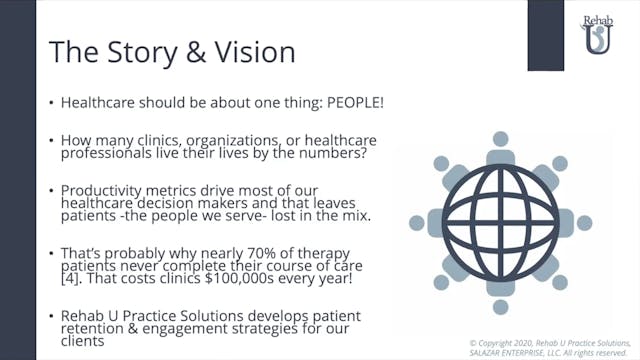 Rehab U

The Story & Vision

• Healthcare should be about one thing: PEOPLE!

• How many clinics, organizations, or healthcare professionals live their lives by the numbers?

• Productivity metrics drive most of our healthcare decision makers and that leaves patients -the people we serve- lost in the mix.

• That's probably why nearly 70% of therapy patients never complete their course of care [4]. That costs clinics $100,000s every year!

• Rehab U Practice Solutions develops patient retention & engagement strategies for our clients

© Copyright 2020, Rehab U Practice Solutions, SALAZAR ENTERPRISE, LLC. All rights reserved.